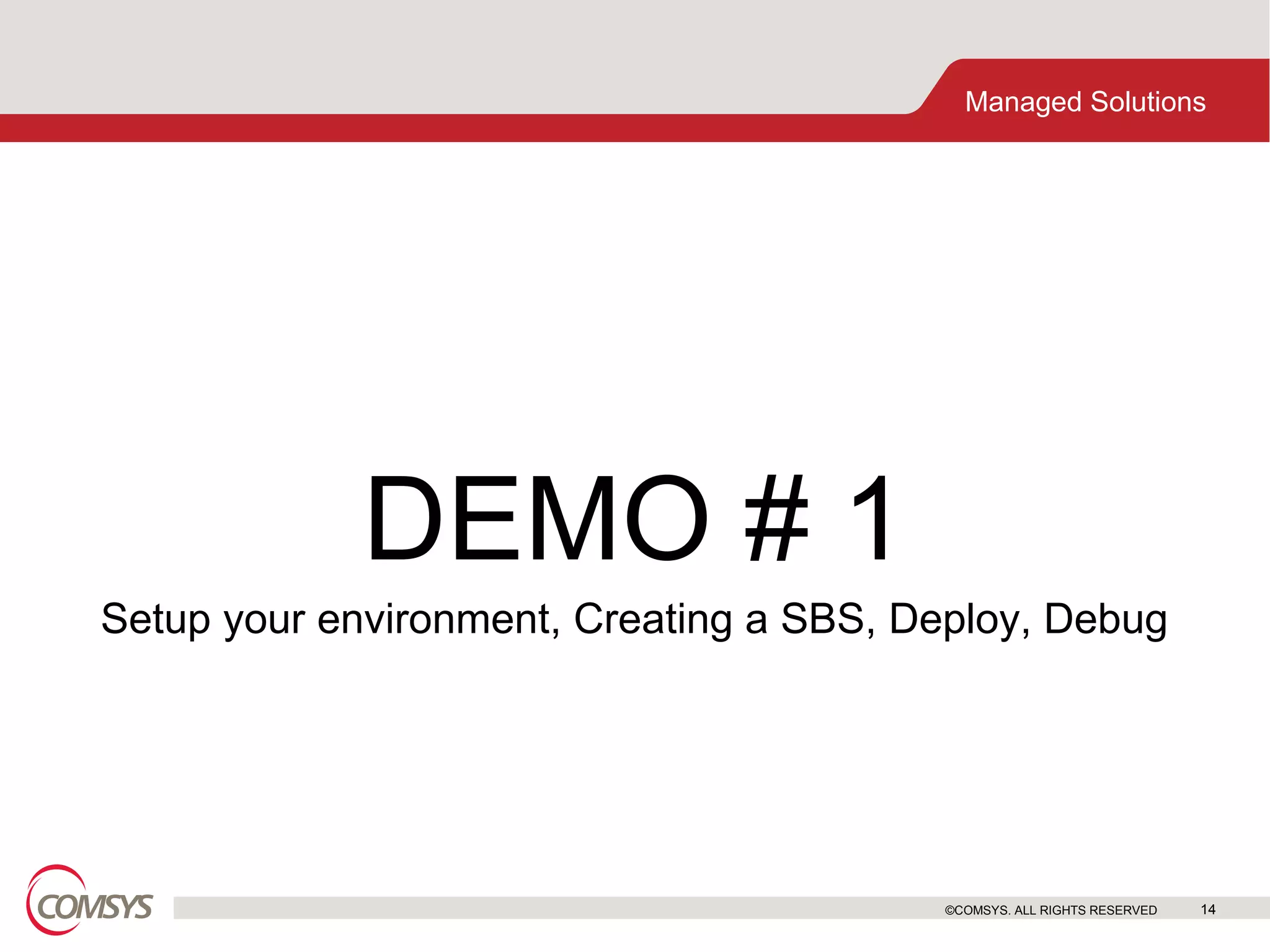 Managed Solutions

DEMO # 1

Setup your environment, Creating a SBS, Deploy, Debug

COMSYS

©COMSYS. ALL RIGHTS RESERVED 14